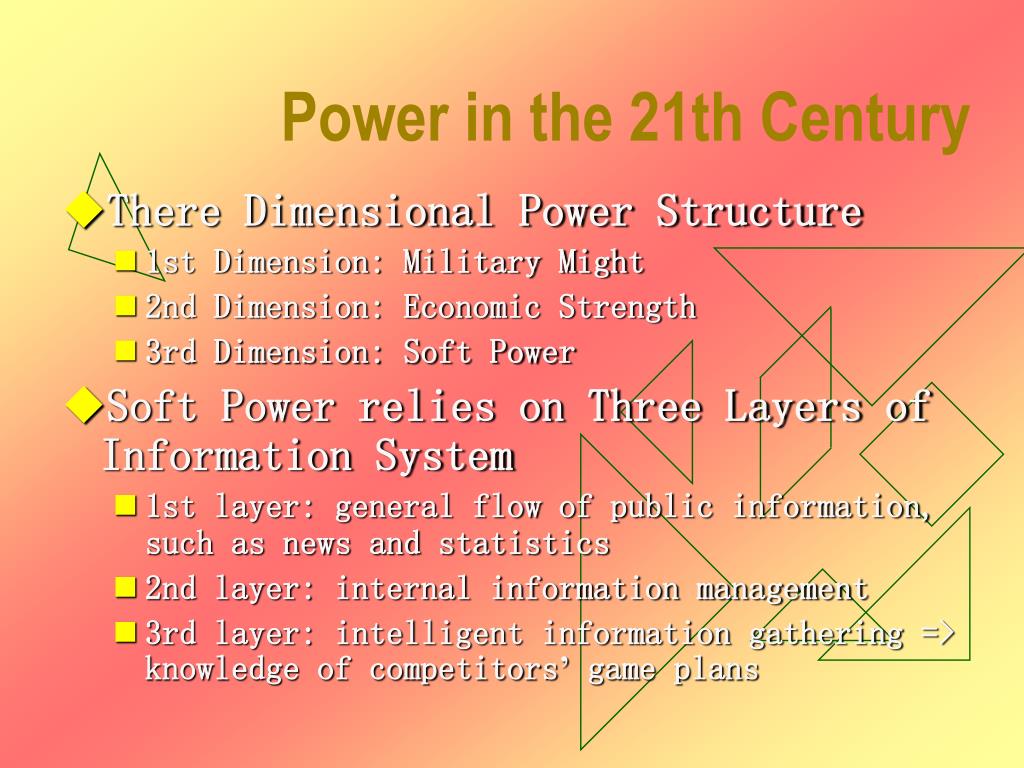 Power in the 21th Century

There Dimensional Power Structure

1st Dimension: Military Might

2nd Dimension: Economic Strength

3rd Dimension: Soft Power

Soft Power relies on Three Layers of Information System

1st layer: general flow of public information, such as news and statistics

2nd layer: internal information management

3rd layer: intelligent information gathering => knowledge of competitors' game plans